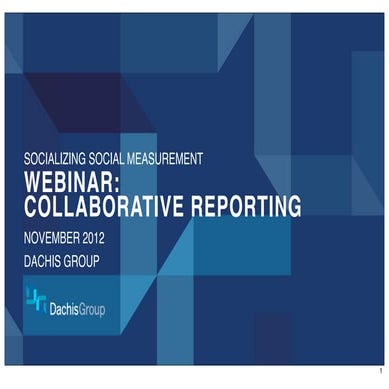 SOCIALIZING SOCIAL MEASUREMENT
WEBINAR:
COLLABORATIVE REPORTING

NOVEMBER 2012
DACHIS GROUP

DachisGroup

1